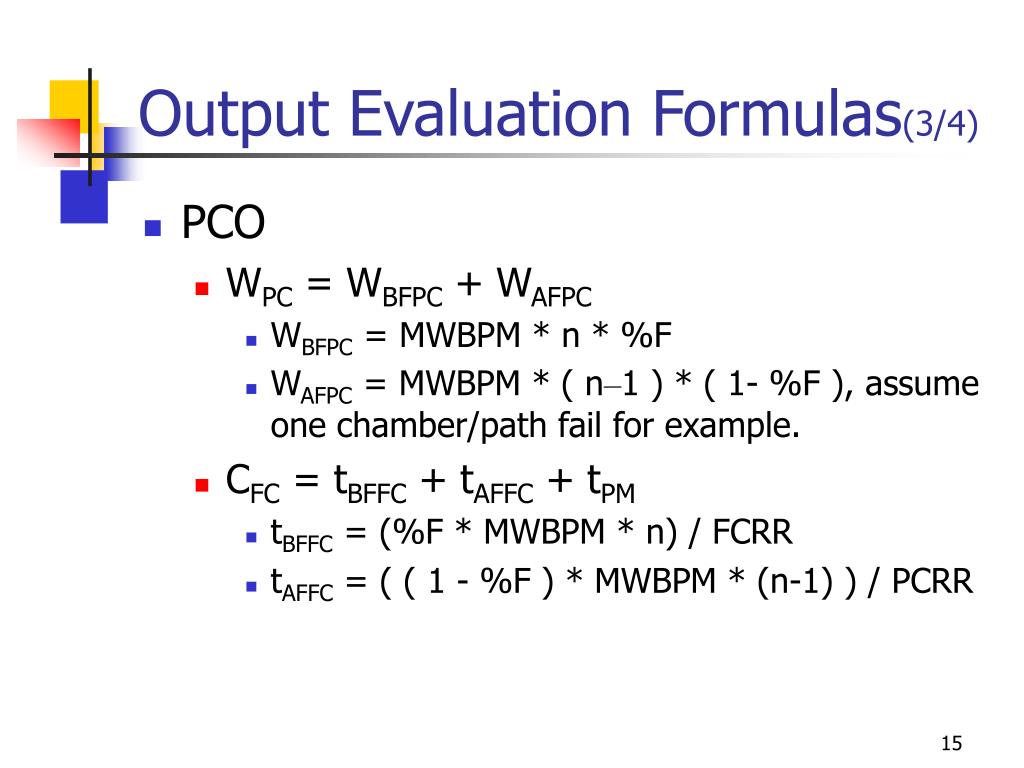 Output Evaluation Formulas(3/4)

PCO

$W_{PC} = W_{BFPC} + W_{AFPC}$

$W_{BFPC}$ = MWBPM * n * %F

$W_{AFPC}$ = MWBPM * ( n–1 ) * ( 1- %F ), assume one chamber/path fail for example.

$C_{FC} = t_{BFFC} + t_{AFFC} + t_{PM}$

$t_{BFFC}$ = (%F * MWBPM * n) / FCRR

$t_{AFFC}$ = ( ( 1 - %F ) * MWBPM * (n-1) ) / PCRR

15